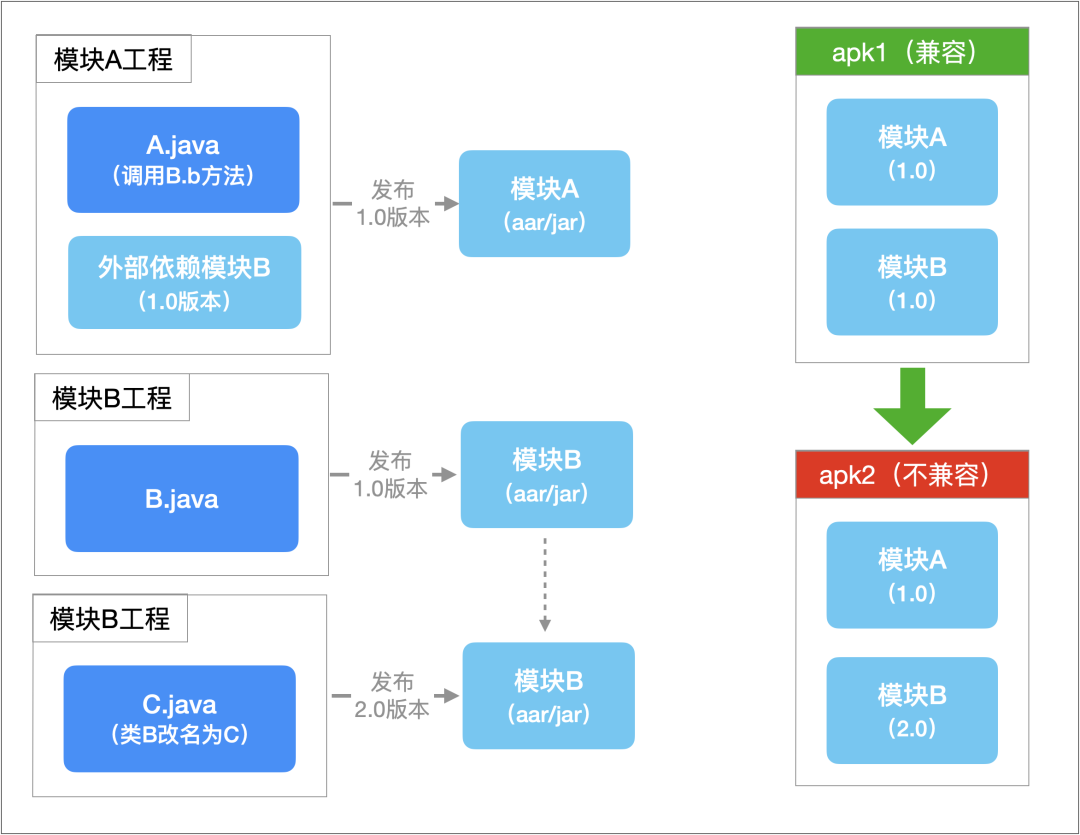 模块A工程

A.java
（调用B.b方法）

外部依赖模块B
（1.0版本）

发布
1.0版本

模块A
（aar/jar）

模块B工程

B.java

发布
1.0版本

模块B
（aar/jar）

模块B工程

C.java
（类B改名为C）

发布
2.0版本

模块B
（aar/jar）

apk1（兼容）

模块A
（1.0）

模块B
（1.0）

apk2（不兼容）

模块A
（1.0）

模块B
（2.0）